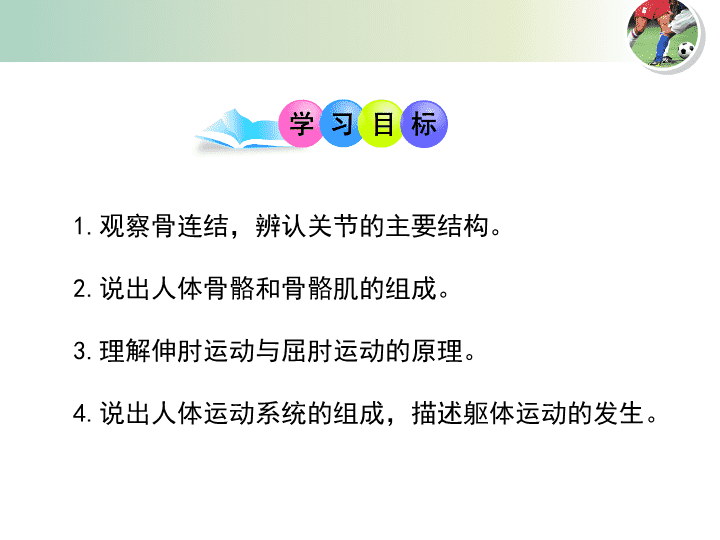 学习目标

1. 观察骨连结，辨认关节的主要结构。

2. 说出人体骨骼和骨骼肌的组成。

3. 理解伸肘运动与屈肘运动的原理。

4. 说出人体运动系统的组成，描述躯体运动的发生。